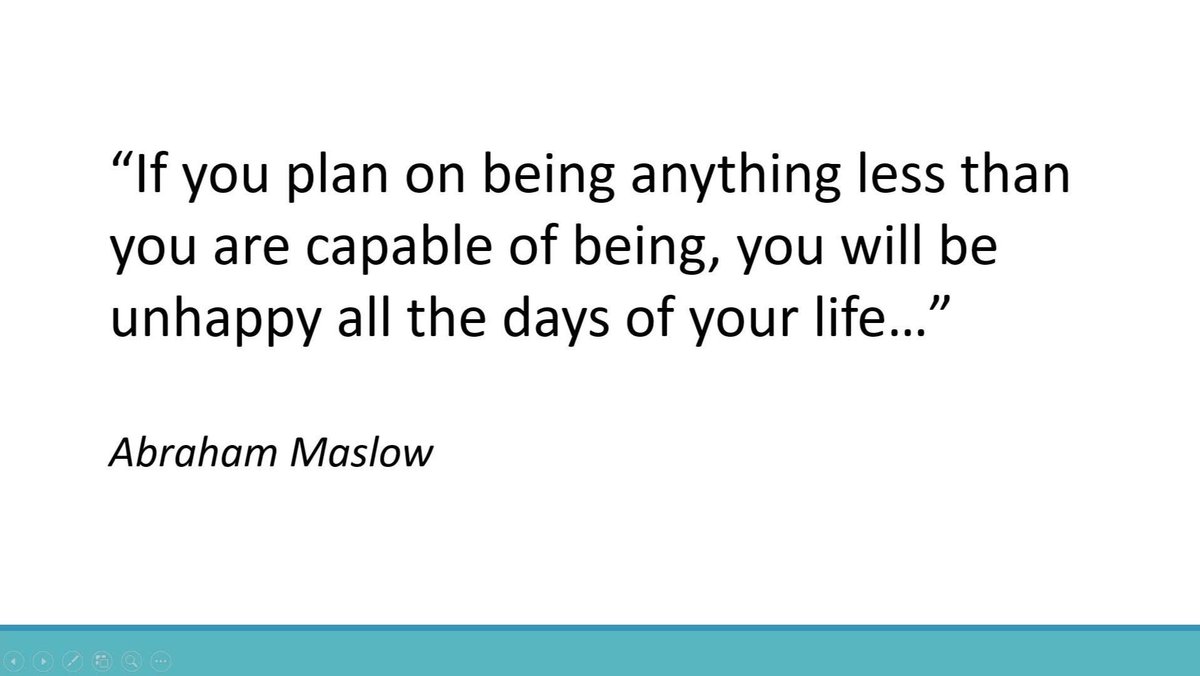 “If you plan on being anything less than you are capable of being, you will be unhappy all the days of your life…”

Abraham Maslow